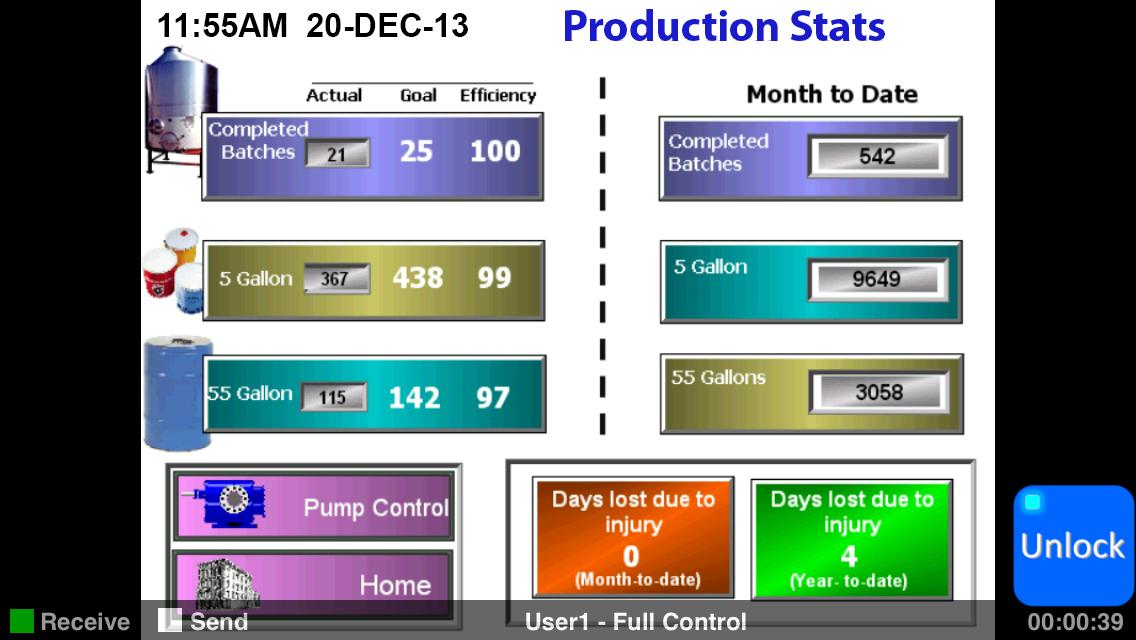 11:55AM 20-DEC-13

Production Stats

| | Actual | Goal | Efficiency |
|---|---|---|---|
| Completed Batches | 21 | 25 | 100 |
| 5 Gallon | 367 | 438 | 99 |
| 55 Gallon | 115 | 142 | 97 |

Month to Date

| | |
|---|---|
| Completed Batches | 542 |
| 5 Gallon | 9649 |
| 55 Gallons | 3058 |

Pump Control

Home

Days lost due to injury
0
(Month-to-date)

Days lost due to injury
4
(Year- to-date)

Unlock

Receive

Send

User1 - Full Control

00:00:39